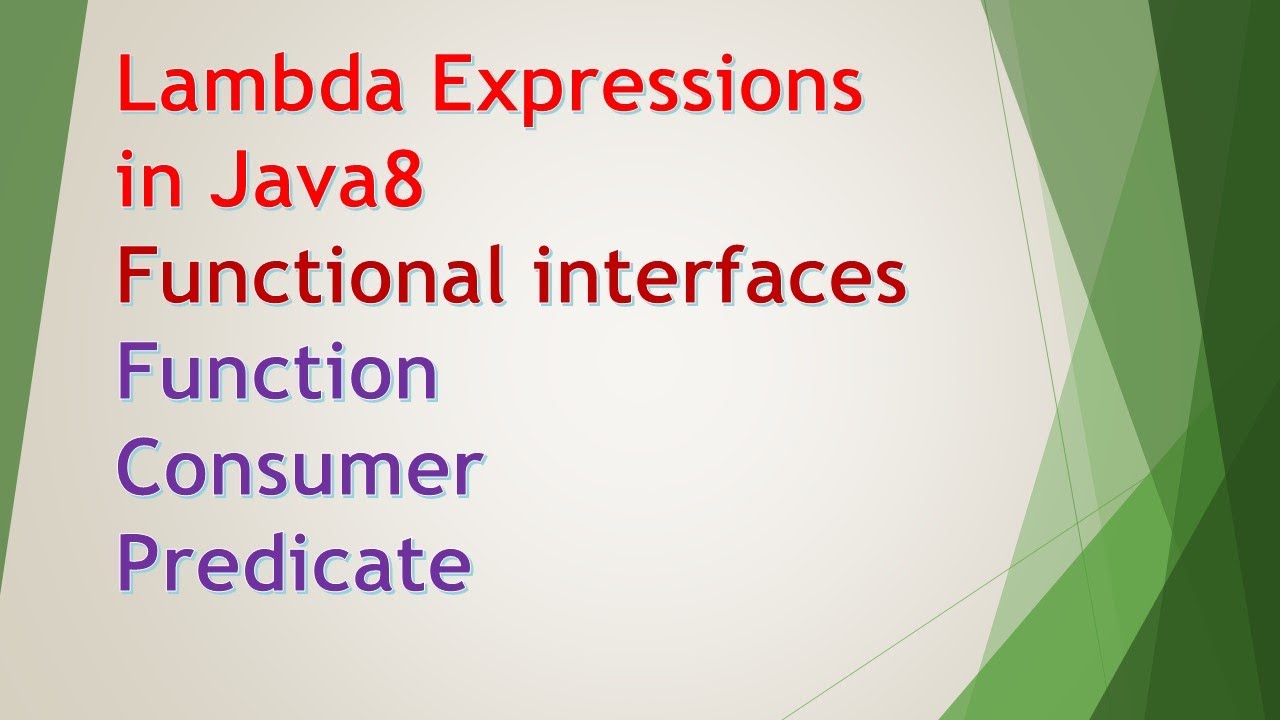 Lambda Expressions
in Java8
Functional interfaces
Function
Consumer
Predicate